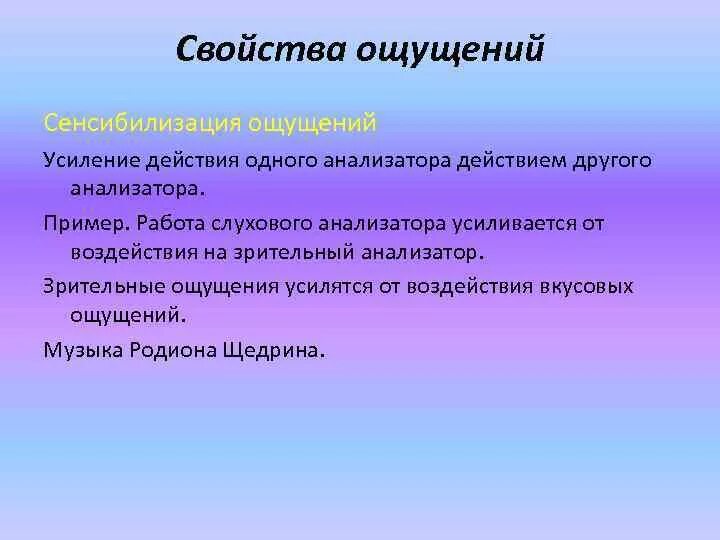 Свойства ощущений

Сенсибилизация ощущений

Усиление действия одного анализатора действием другого анализатора.

Пример. Работа слухового анализатора усиливается от воздействия на зрительный анализатор.

Зрительные ощущения усилятся от воздействия вкусовых ощущений.

Музыка Родиона Щедрина.